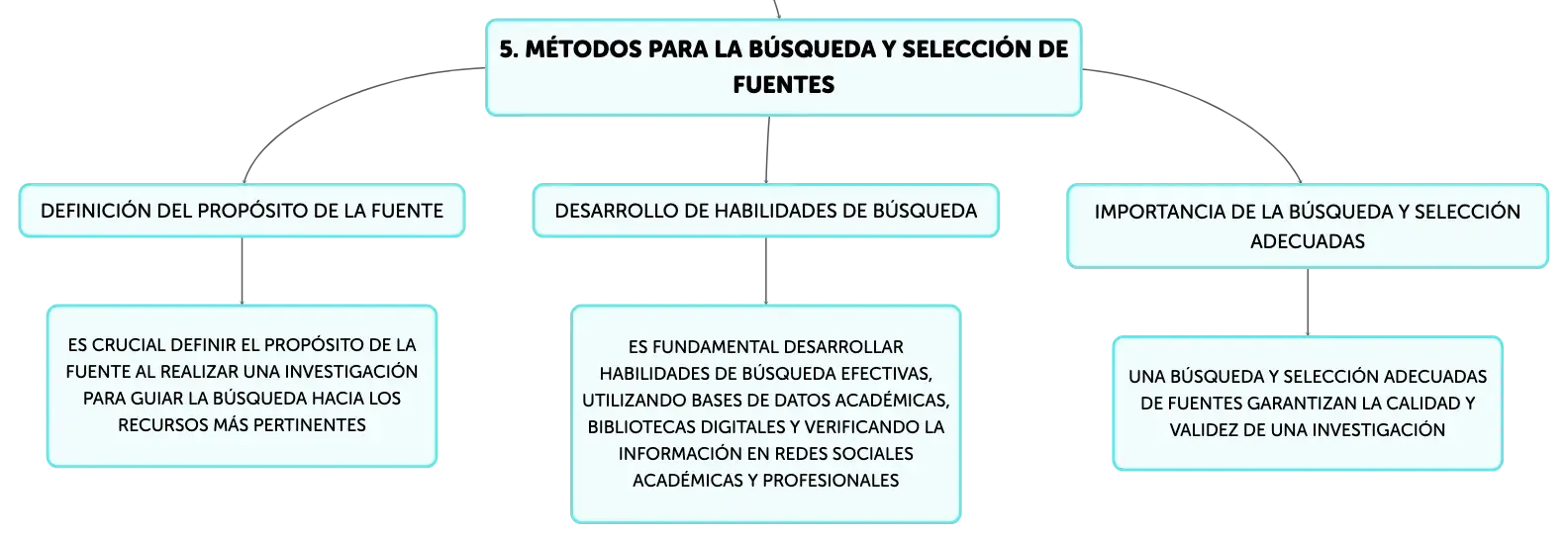 5. MÉTODOS PARA LA BÚSQUEDA Y SELECCIÓN DE FUENTES

DEFINICIÓN DEL PROPÓSITO DE LA FUENTE

ES CRUCIAL DEFINIR EL PROPÓSITO DE LA FUENTE AL REALIZAR UNA INVESTIGACIÓN PARA GUIAR LA BÚSQUEDA HACIA LOS RECURSOS MÁS PERTINENTES

DESARROLLO DE HABILIDADES DE BÚSQUEDA

ES FUNDAMENTAL DESARROLLAR HABILIDADES DE BÚSQUEDA EFECTIVAS, UTILIZANDO BASES DE DATOS ACADÉMICAS, BIBLIOTECAS DIGITALES Y VERIFICANDO LA INFORMACIÓN EN REDES SOCIALES ACADÉMICAS Y PROFESIONALES

IMPORTANCIA DE LA BÚSQUEDA Y SELECCIÓN ADECUADAS

UNA BÚSQUEDA Y SELECCIÓN ADECUADAS DE FUENTES GARANTIZAN LA CALIDAD Y VALIDEZ DE UNA INVESTIGACIÓN